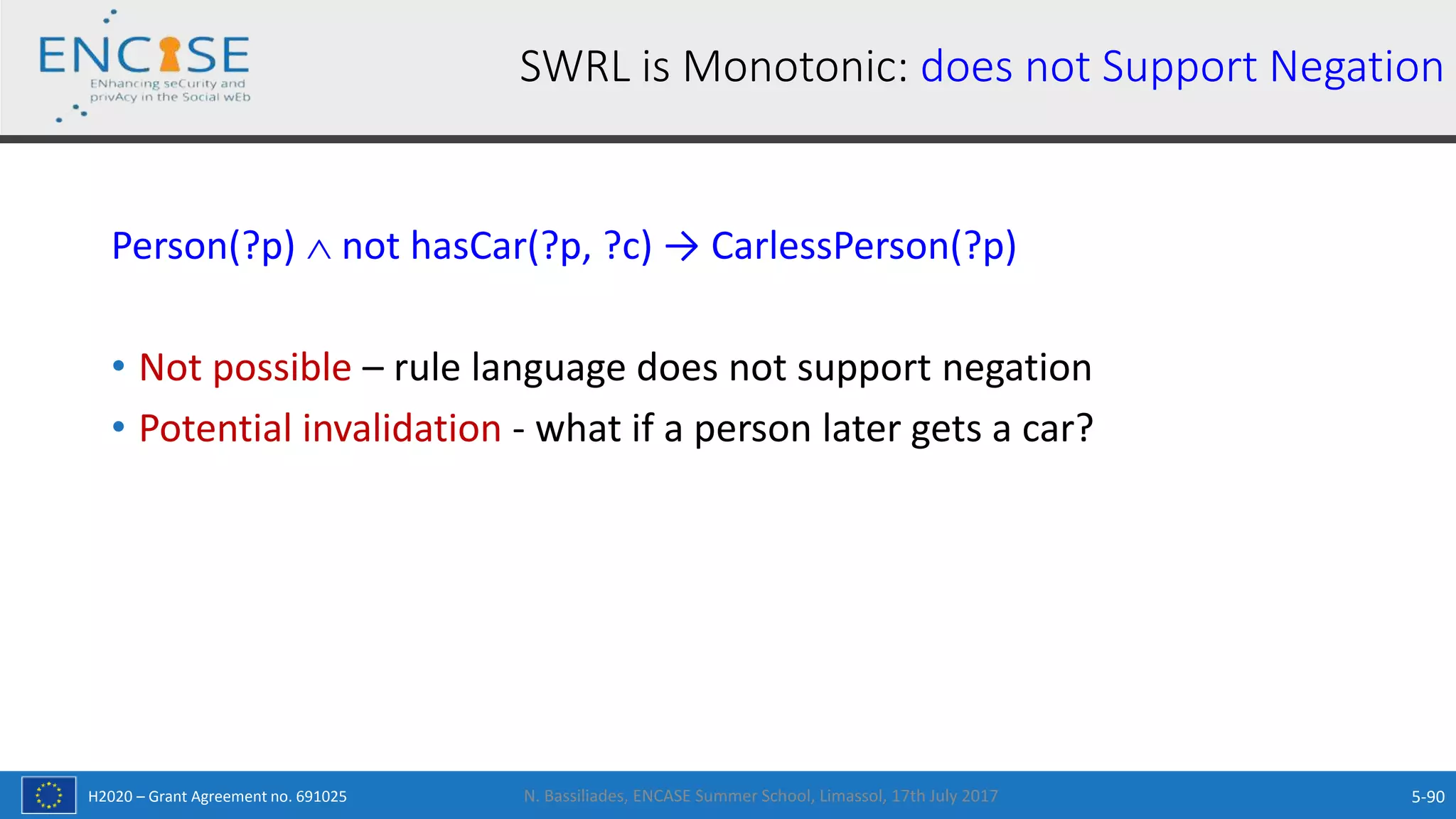 ENCASE
ENhancing seCurity and privAcy in the Social wEb

SWRL is Monotonic: does not Support Negation

Person(?p) $\wedge$ not hasCar(?p, ?c) $\rightarrow$ CarlessPerson(?p)

• Not possible – rule language does not support negation
• Potential invalidation - what if a person later gets a car?

H2020 – Grant Agreement no. 691025

N. Bassiliades, ENCASE Summer School, Limassol, 17th July 2017

5-90